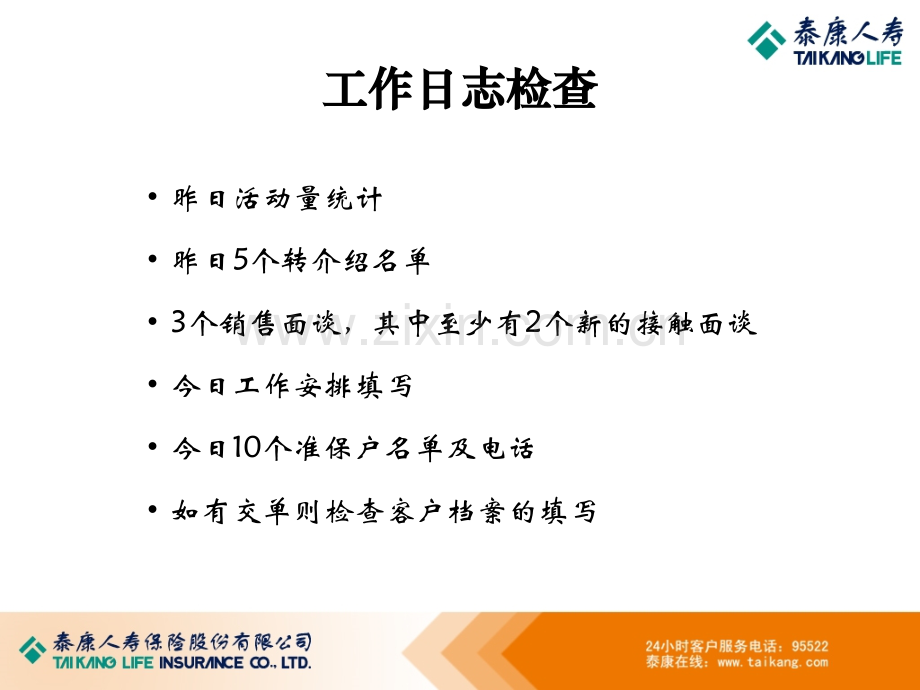 泰康人寿
TAIKANG LIFE

工作日志检查

• 昨日活动量统计
• 昨日5个转介绍名单
• 3个销售面谈，其中至少有2个新的接触面谈
• 今日工作安排填写
• 今日10个准保户名单及电话
• 如有交单则检查客户档案的填写

www.zixin.com.cn

泰康人寿保险股份有限公司
TAIKANG LIFE INSURANCE CO., LTD.

24小时客户服务电话：95522
泰康在线：www.taikang.com